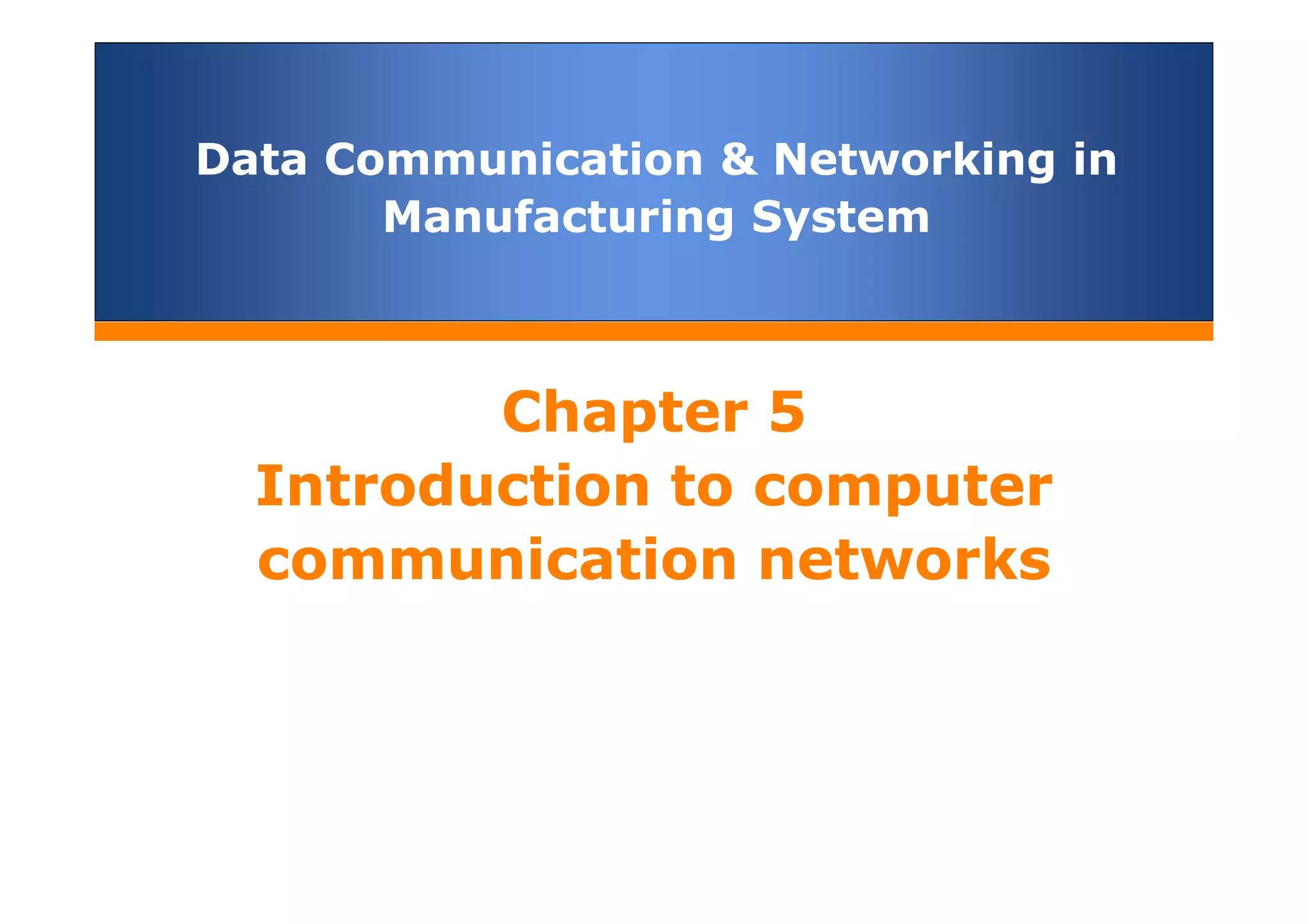 Data Communication & Networking in Manufacturing System

Chapter 5
Introduction to computer communication networks